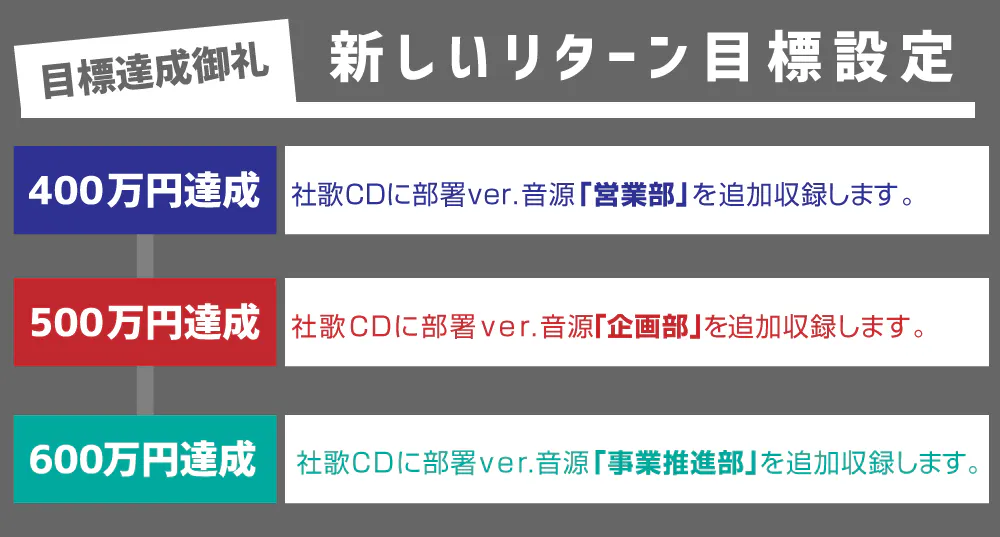 目標達成御礼

新しいリターン目標設定

400万円達成

社歌CDに部署ver.音源「営業部」を追加収録します。

500万円達成

社歌CDに部署ver.音源「企画部」を追加収録します。

600万円達成

社歌CDに部署ver.音源「事業推進部」を追加収録します。